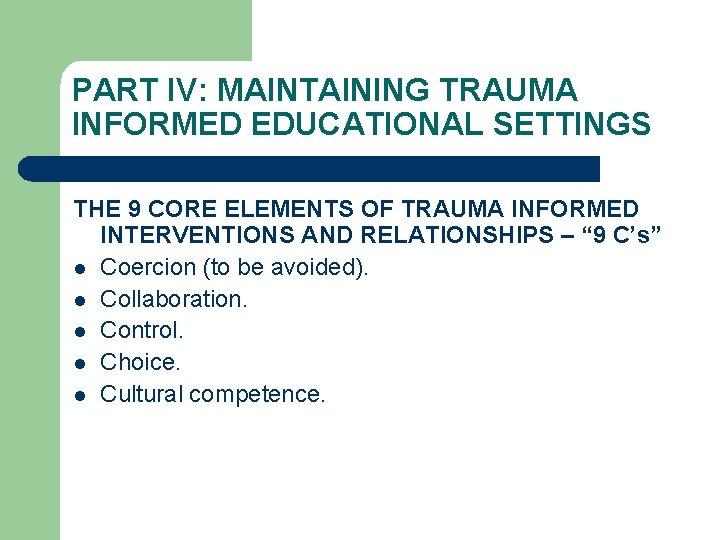 PART IV: MAINTAINING TRAUMA INFORMED EDUCATIONAL SETTINGS

THE 9 CORE ELEMENTS OF TRAUMA INFORMED INTERVENTIONS AND RELATIONSHIPS – “9 C’s”

- Coercion (to be avoided).
- Collaboration.
- Control.
- Choice.
- Cultural competence.